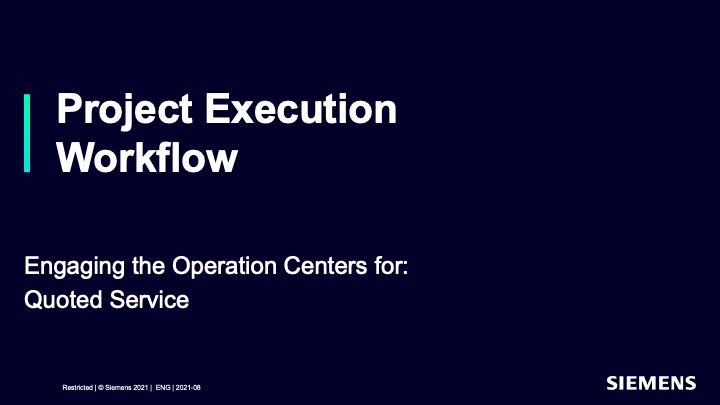 Project Execution Workflow

Engaging the Operation Centers for:
Quoted Service

Restricted | © Siemens 2021 | ENG | 2021-08

SIEMENS